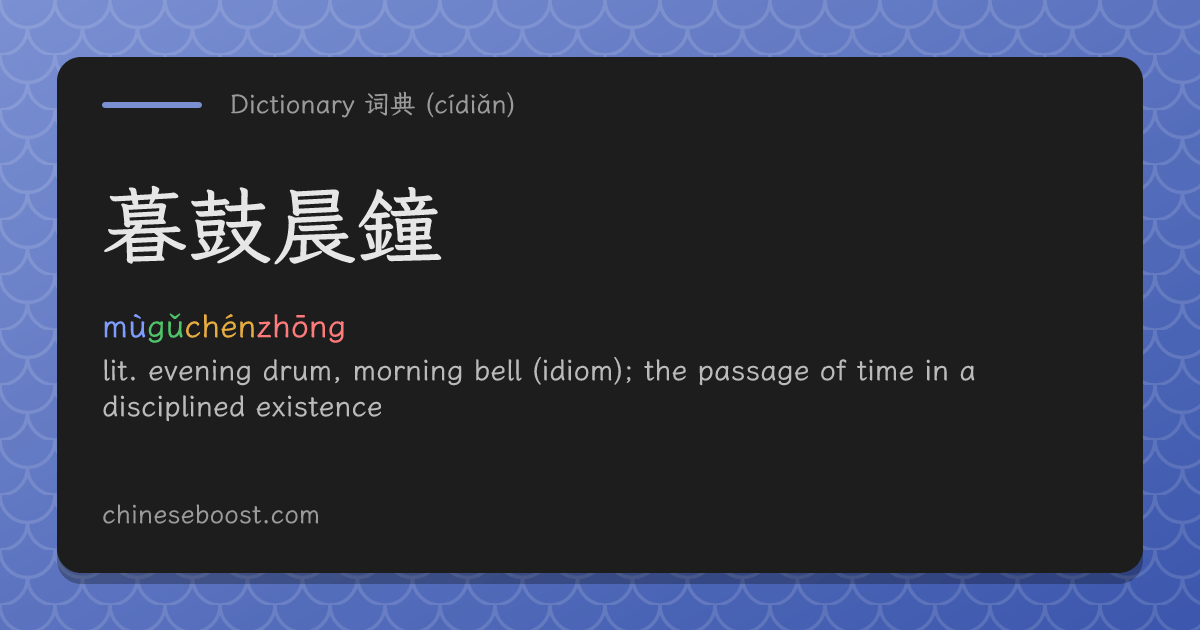 Dictionary 词典 (cídiǎn)

暮鼓晨鐘

mùgǔchénzhōng

lit. evening drum, morning bell (idiom); the passage of time in a disciplined existence

chineseboost.com